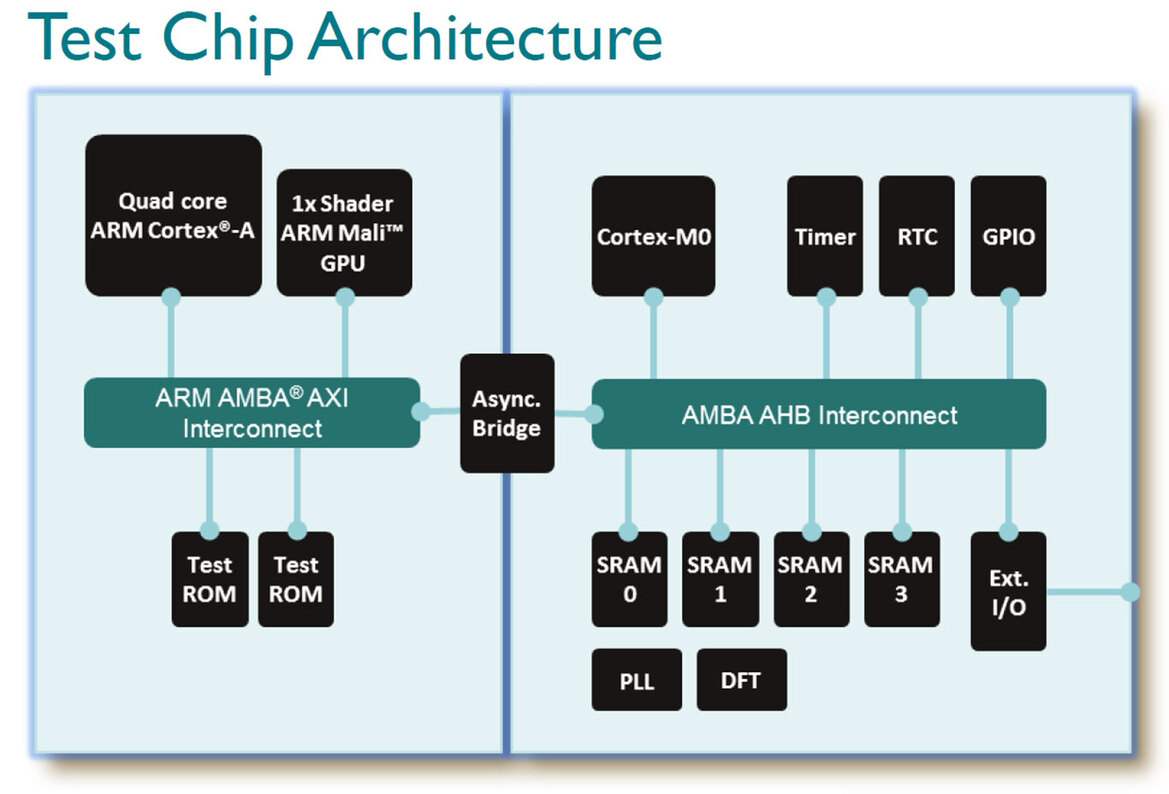 Test Chip Architecture

Quad core ARM Cortex®-A

1x Shader ARM Mali™ GPU

ARM AMBA® AXI Interconnect

Test ROM

Test ROM

Async. Bridge

Cortex-M0

Timer

RTC

GPIO

AMBA AHB Interconnect

SRAM 0

SRAM 1

SRAM 2

SRAM 3

Ext. I/O

PLL

DFT